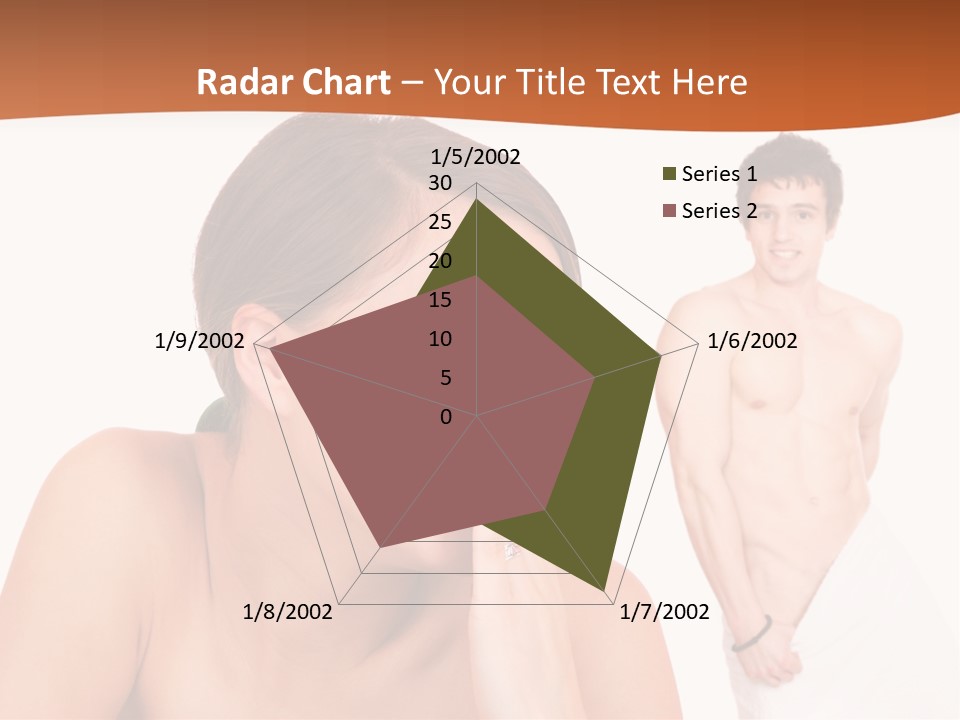 Radar Chart – Your Title Text Here

1/5/2002
30
25
20
15
10
5
0
1/6/2002
1/7/2002
1/8/2002
1/9/2002

Series 1
Series 2